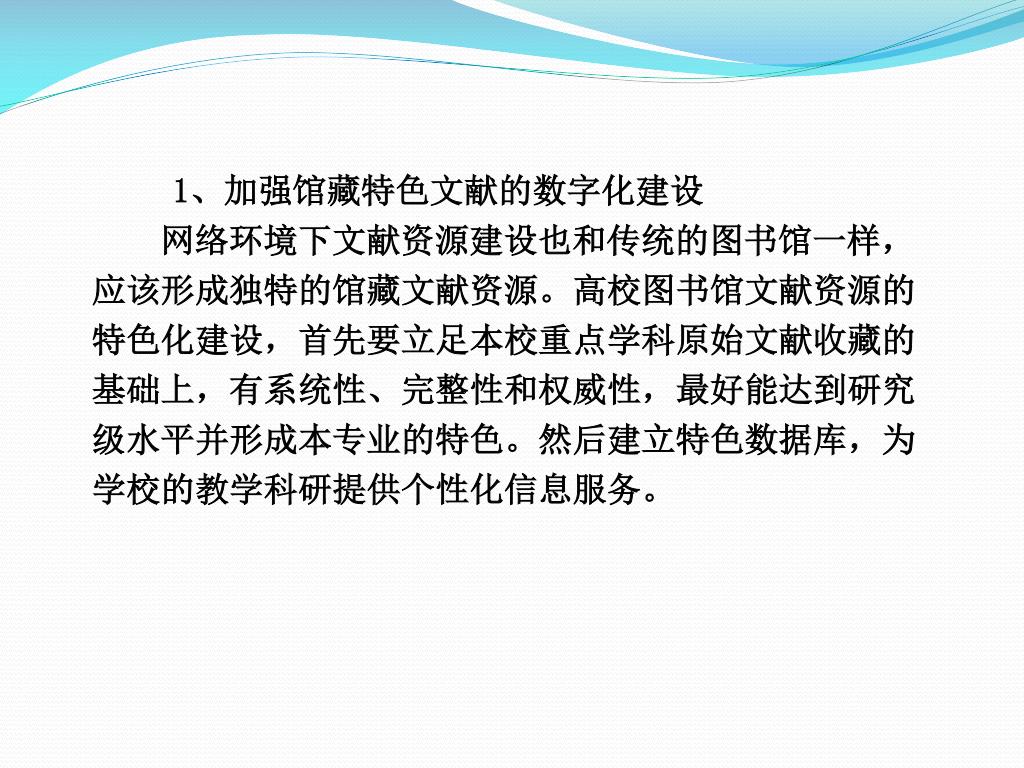 1、加强馆藏特色文献的数字化建设

网络环境下文献资源建设也和传统的图书馆一样，应该形成独特的馆藏文献资源。高校图书馆文献资源的特色化建设，首先要立足本校重点学科原始文献收藏的基础上，有系统性、完整性和权威性，最好能达到研究级水平并形成本专业的特色。然后建立特色数据库，为学校的教学科研提供个性化信息服务。